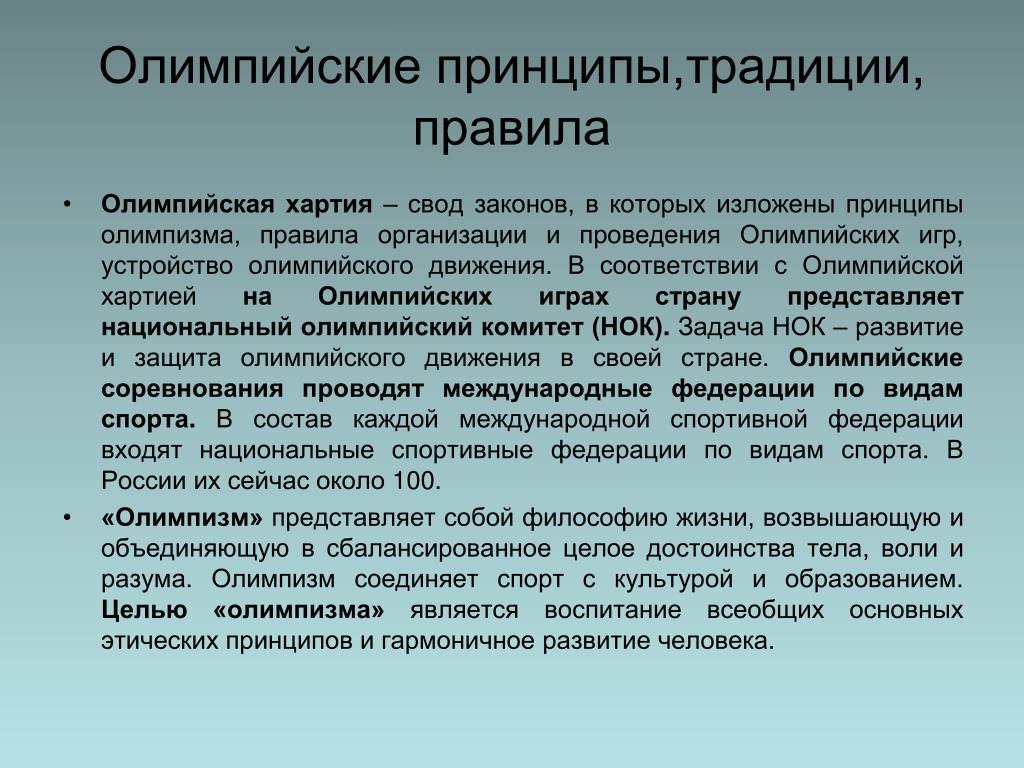 Олимпийские принципы,традиции, правила

• Олимпийская хартия – свод законов, в которых изложены принципы олимпизма, правила организации и проведения Олимпийских игр, устройство олимпийского движения. В соответствии с Олимпийской хартией на Олимпийских играх страну представляет национальный олимпийский комитет (НОК). Задача НОК – развитие и защита олимпийского движения в своей стране. Олимпийские соревнования проводят международные федерации по видам спорта. В состав каждой международной спортивной федерации входят национальные спортивные федерации по видам спорта. В России их сейчас около 100.

• «Олимпизм» представляет собой философию жизни, возвышающую и объединяющую в сбалансированное целое достоинства тела, воли и разума. Олимпизм соединяет спорт с культурой и образованием. Целью «олимпизма» является воспитание всеобщих основных этических принципов и гармоничное развитие человека.